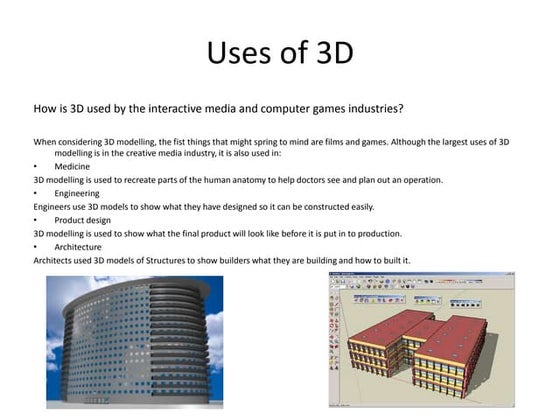 Uses of 3D

How is 3D used by the interactive media and computer games industries?

When considering 3D modelling, the fist things that might spring to mind are films and games. Although the largest uses of 3D modelling is in the creative media industry, it is also used in:

• Medicine

3D modelling is used to recreate parts of the human anatomy to help doctors see and plan out an operation.

• Engineering

Engineers use 3D models to show what they have designed so it can be constructed easily.

• Product design

3D modelling is used to show what the final product will look like before it is put in to production.

• Architecture

Architects used 3D models of Structures to show builders what they are building and how to built it.